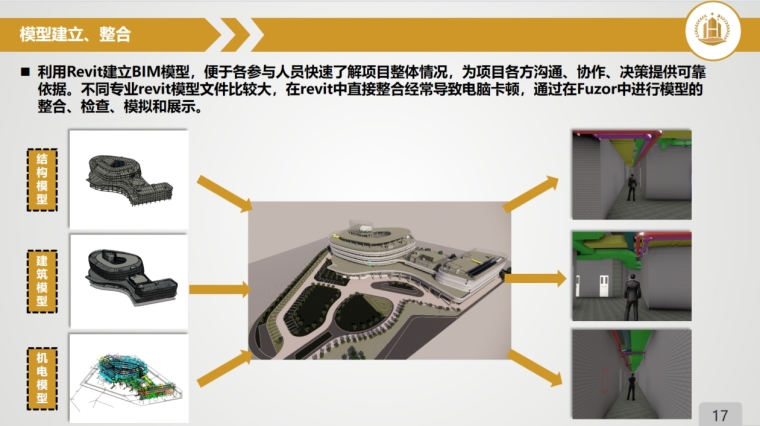 模型建立、整合

■ 利用Revit建立BIM模型，便于各参与人员快速了解项目整体情况，为项目各方沟通、协作、决策提供可靠依据。不同专业revit模型文件比较大，在revit中直接整合经常导致电脑卡顿，通过在Fuzor中进行模型的整合、检查、模拟和展示。

结构模型

建筑模型

机电模型

17